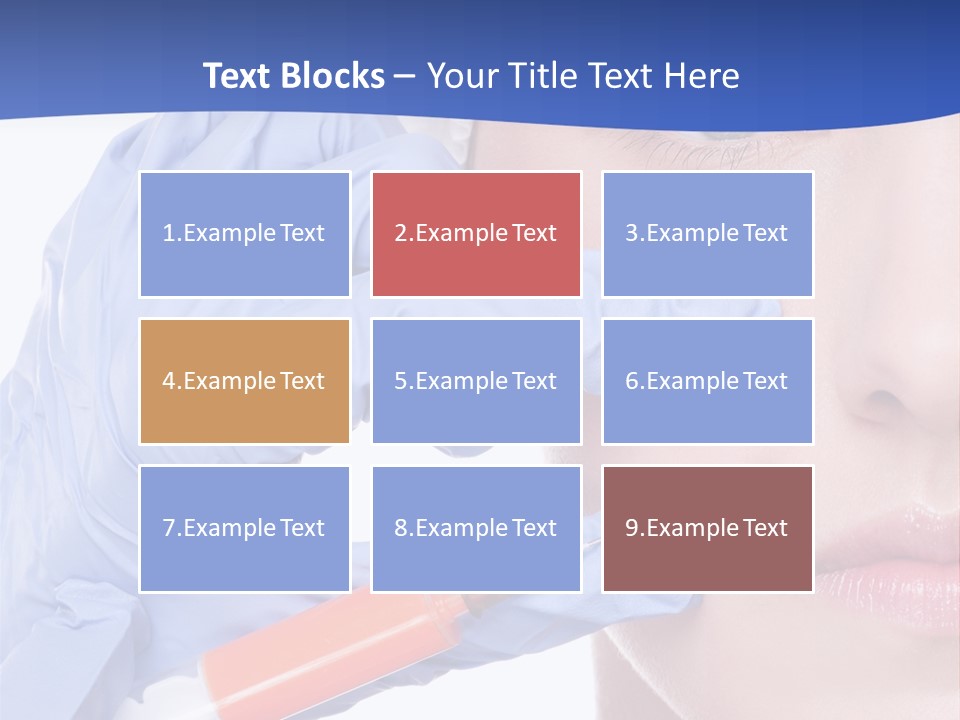 Text Blocks – Your Title Text Here

1.Example Text

2.Example Text

3.Example Text

4.Example Text

5.Example Text

6.Example Text

7.Example Text

8.Example Text

9.Example Text